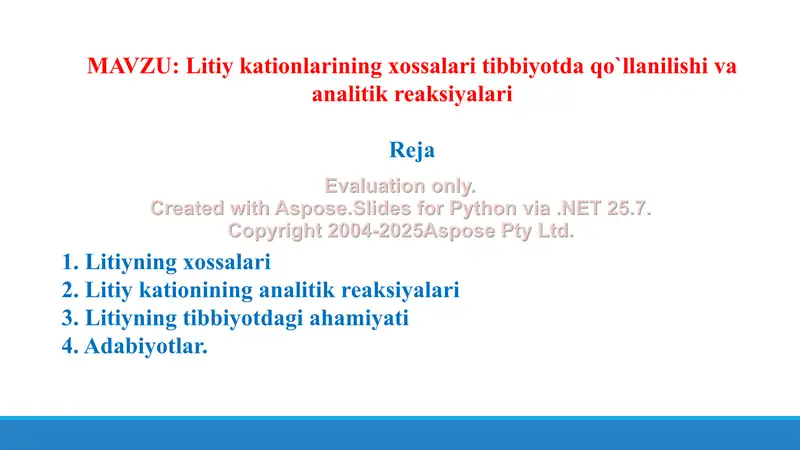 MAVZU: Litiy kationlarining xossalari tibbiyotda qo`llanilishi va analitik reaksiyalari

Reja

Evaluation only.
Created with Aspose.Slides for Python via .NET 25.7.
Copyright 2004-2025Aspose Pty Ltd.

1. Litiyning xossalari
2. Litiy kationining analitik reaksiyalari
3. Litiyning tibbiyotdagi ahamiyati
4. Adabiyotlar.